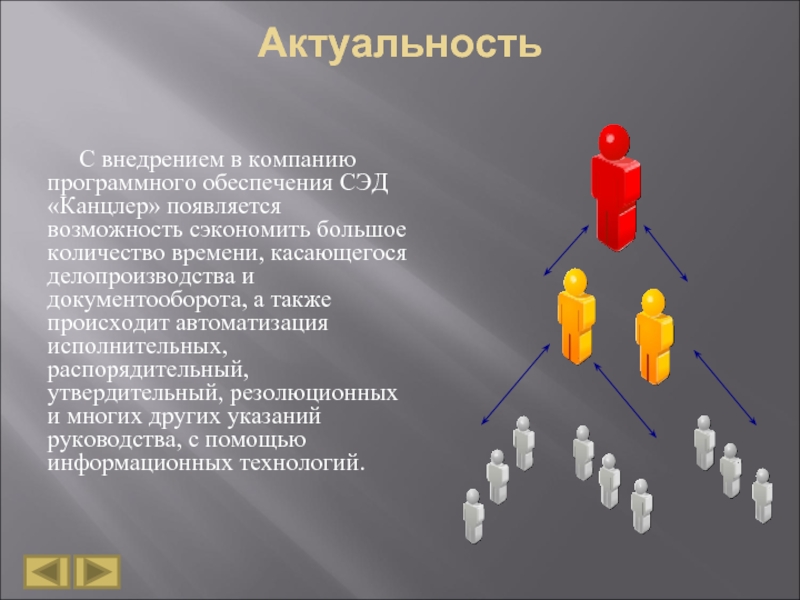 Актуальность

С внедрением в компанию программного обеспечения СЭД «Канцлер» появляется возможность сэкономить большое количество времени, касающегося делопроизводства и документооборота, а также происходит автоматизация исполнительных, распорядительный, утвердительный, резолюционных и многих других указаний руководства, с помощью информационных технологий.